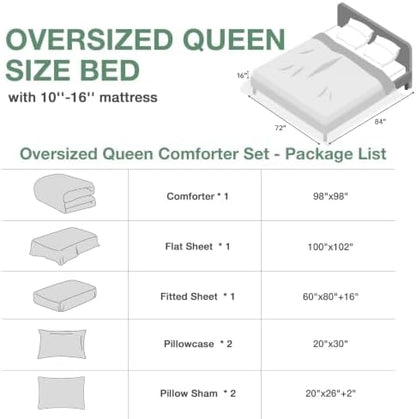 OVERSIZED QUEEN SIZE BED

with 10''-16'' mattress

16"

72"

84"

Oversized Queen Comforter Set - Package List

| | | |
|---|---|---|
| | Comforter * 1 | 98"x98" |
| | Flat Sheet * 1 | 100"x102" |
| | Fitted Sheet * 1 | 60"x80"+16" |
| | Pillowcase * 2 | 20"x30" |
| | Pillow Sham * 2 | 20"x26"+2" |